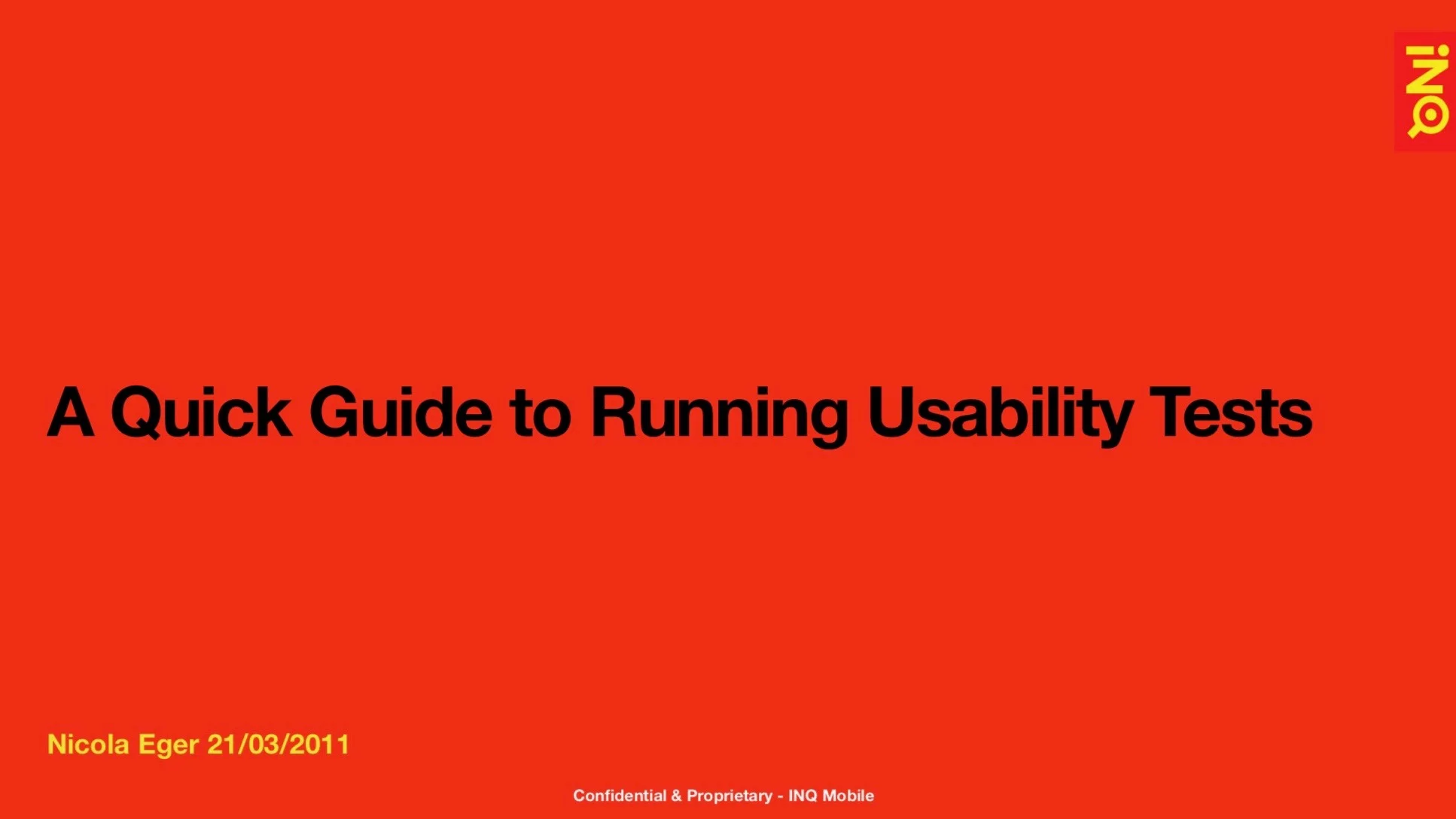 iNQ

A Quick Guide to Running Usability Tests

Nicola Eger 21/03/2011

Confidential & Proprietary - INQ Mobile